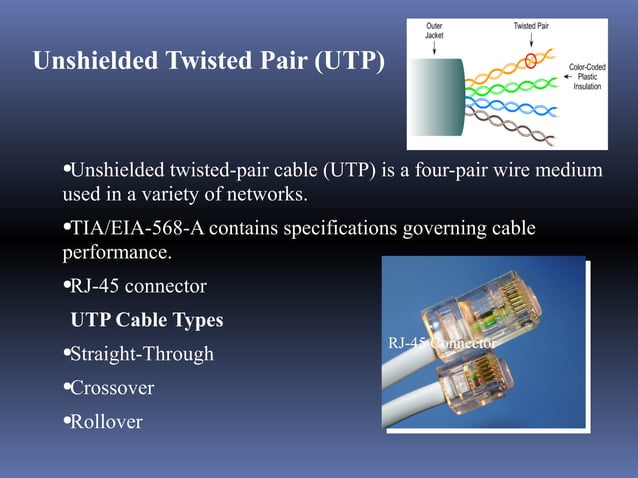 Unshielded Twisted Pair (UTP)

Outer Jacket

Twisted Pair

Color-Coded Plastic Insulation

•Unshielded twisted-pair cable (UTP) is a four-pair wire medium used in a variety of networks.

•TIA/EIA-568-A contains specifications governing cable performance.

•RJ-45 connector

UTP Cable Types

•Straight-Through

•Crossover

•Rollover

RJ-45 Connector